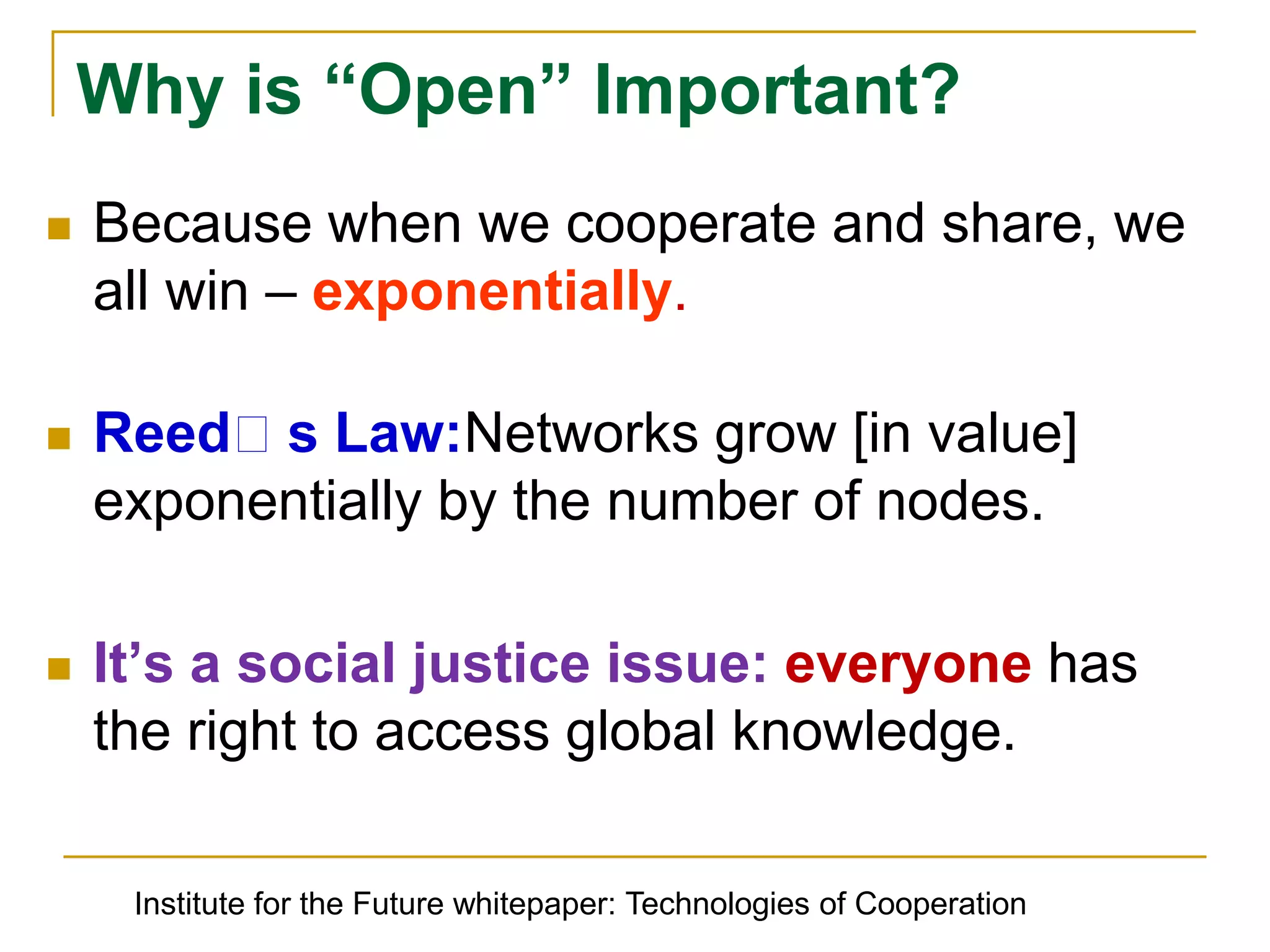 Why is “Open” Important?

Because when we cooperate and share, we all win – exponentially.

Reed□ s Law:Networks grow [in value] exponentially by the number of nodes.

It’s a social justice issue: everyone has the right to access global knowledge.

Institute for the Future whitepaper: Technologies of Cooperation